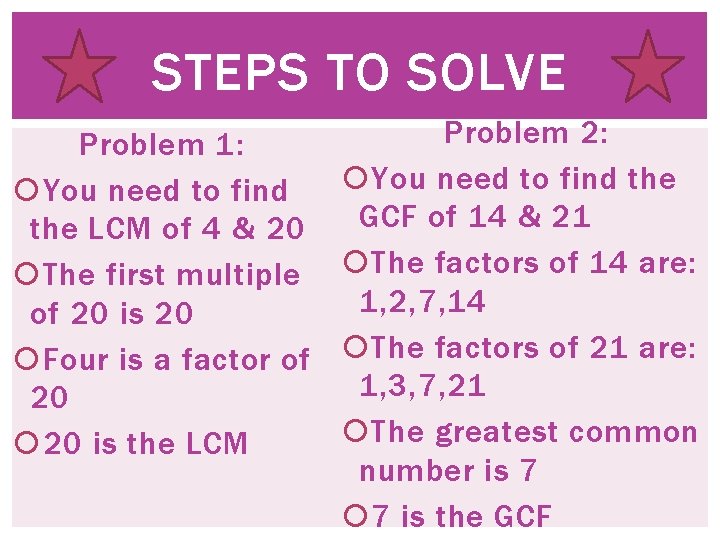 STEPS TO SOLVE

Problem 1:

You need to find the LCM of 4 & 20

The first multiple of 20 is 20

Four is a factor of 20

20 is the LCM

Problem 2:

You need to find the GCF of 14 & 21

The factors of 14 are: 1,2,7,14

The factors of 21 are: 1,3,7,21

The greatest common number is 7

7 is the GCF